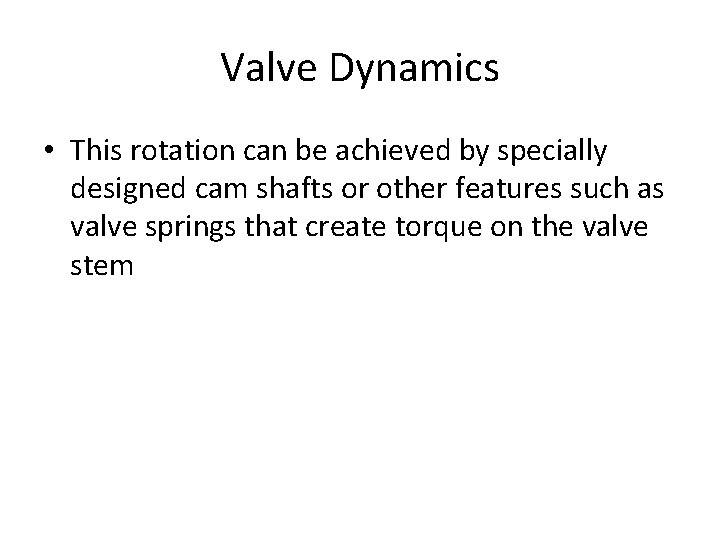 Valve Dynamics

• This rotation can be achieved by specially designed cam shafts or other features such as valve springs that create torque on the valve stem